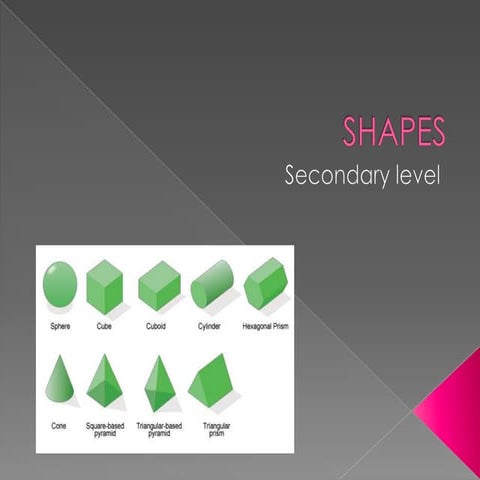 SHAPES

Secondary level

Sphere

Cube

Cuboid

Cylinder

Hexagonal Prism

Cone

Square-based pyramid

Triangular-based pyramid

Triangular prism